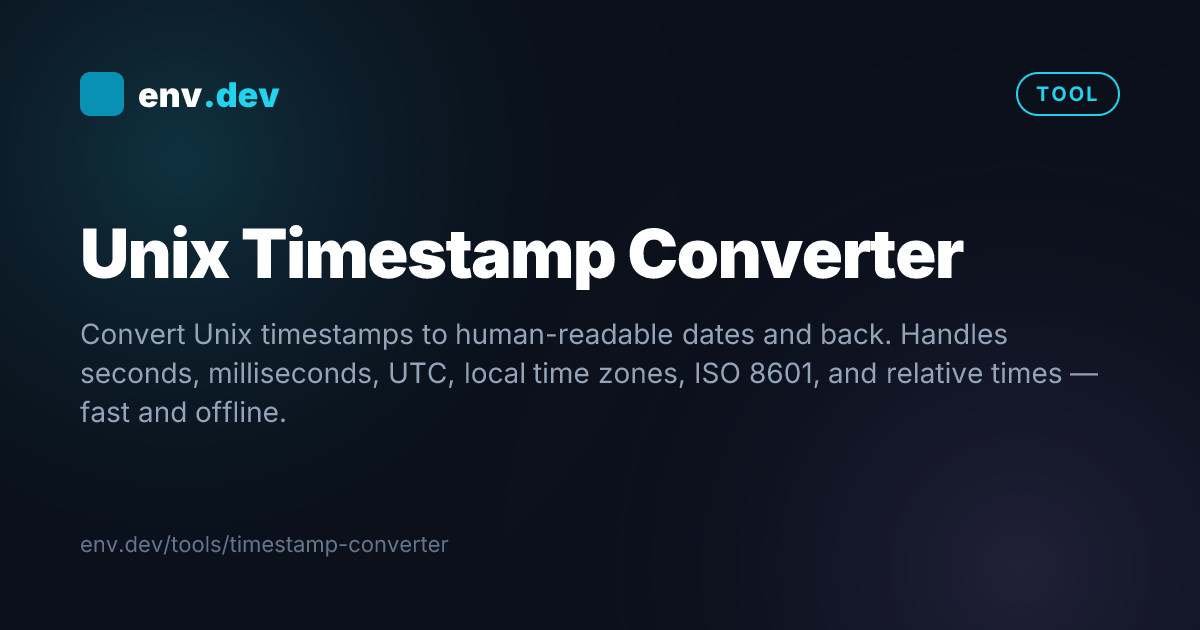 env.dev

TOOL

Unix Timestamp Converter

Convert Unix timestamps to human-readable dates and back. Handles seconds, milliseconds, UTC, local time zones, ISO 8601, and relative times — fast and offline.

env.dev/tools/timestamp-converter